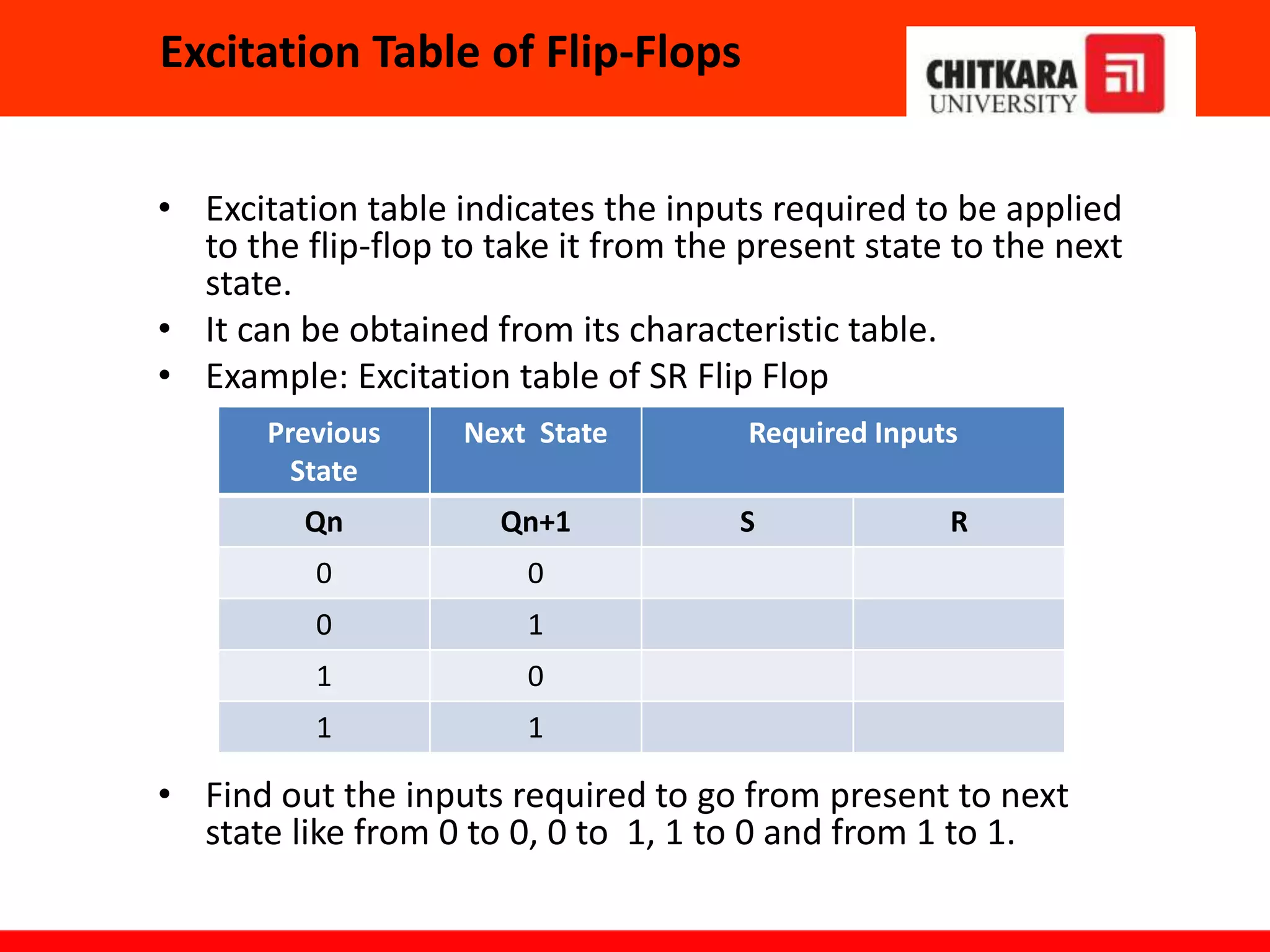 Excitation Table of Flip-Flops

CHITKARA UNIVERSITY

• Excitation table indicates the inputs required to be applied to the flip-flop to take it from the present state to the next state.
• It can be obtained from its characteristic table.
• Example: Excitation table of SR Flip Flop

| Previous State | Next State | Required Inputs | |
|---|---|---|---|
| Qn | Qn+1 | S | R |
| 0 | 0 | | |
| 0 | 1 | | |
| 1 | 0 | | |
| 1 | 1 | | |

• Find out the inputs required to go from present to next state like from 0 to 0, 0 to 1, 1 to 0 and from 1 to 1.